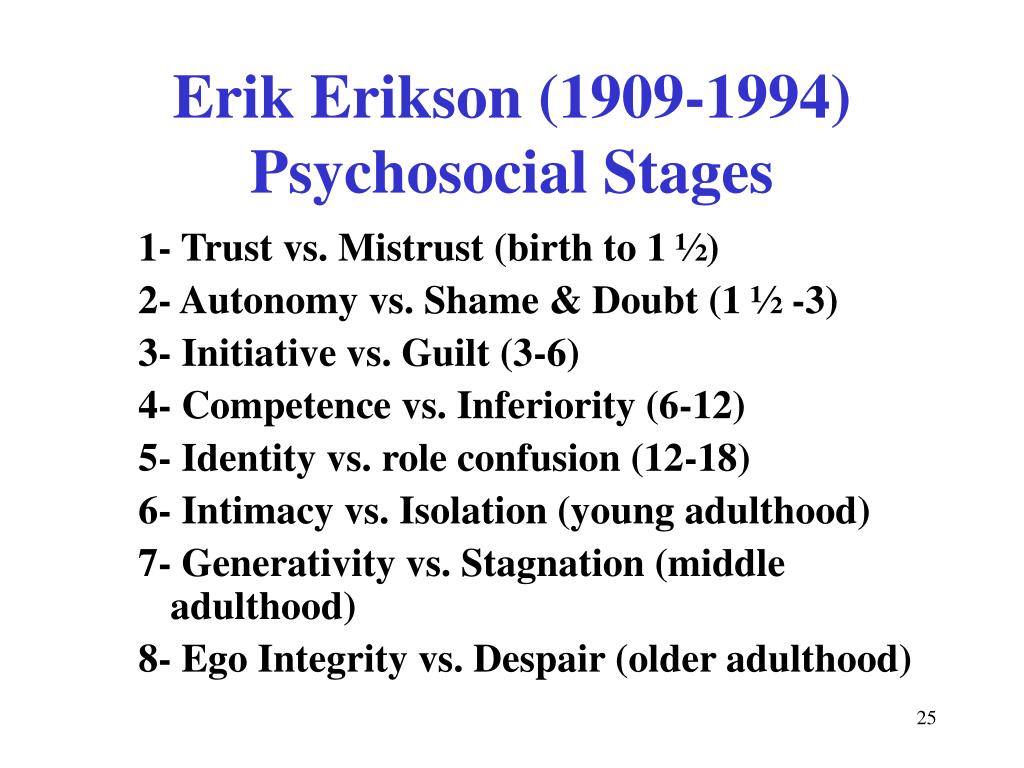 Erik Erikson (1909-1994)
Psychosocial Stages

1- Trust vs. Mistrust (birth to 1 ½)

2- Autonomy vs. Shame & Doubt (1 ½ -3)

3- Initiative vs. Guilt (3-6)

4- Competence vs. Inferiority (6-12)

5- Identity vs. role confusion (12-18)

6- Intimacy vs. Isolation (young adulthood)

7- Generativity vs. Stagnation (middle adulthood)

8- Ego Integrity vs. Despair (older adulthood)

25